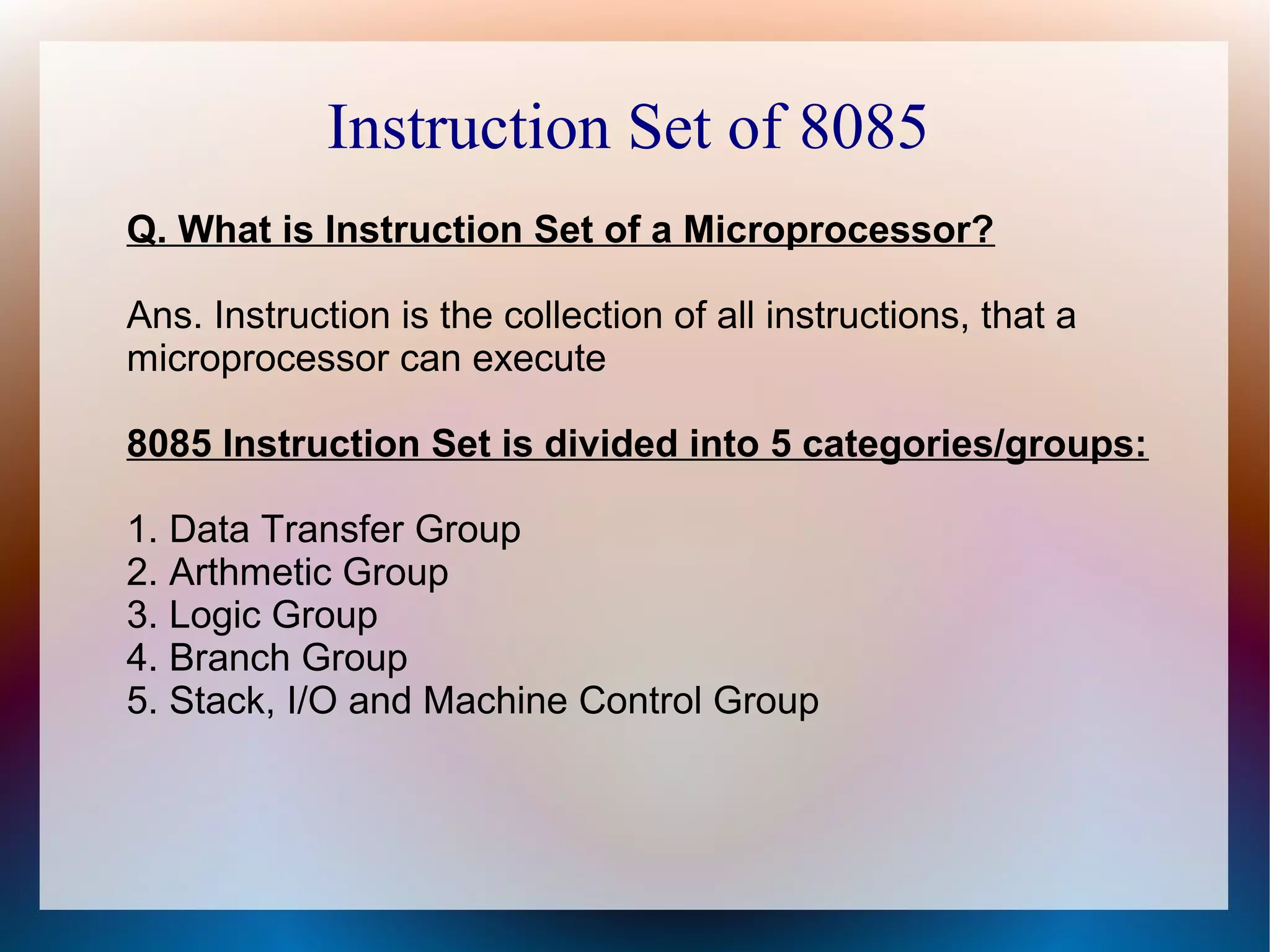 Instruction Set of 8085

Q. What is Instruction Set of a Microprocessor?

Ans. Instruction is the collection of all instructions, that a microprocessor can execute

8085 Instruction Set is divided into 5 categories/groups:

1. Data Transfer Group
2. Arthmetic Group
3. Logic Group
4. Branch Group
5. Stack, I/O and Machine Control Group